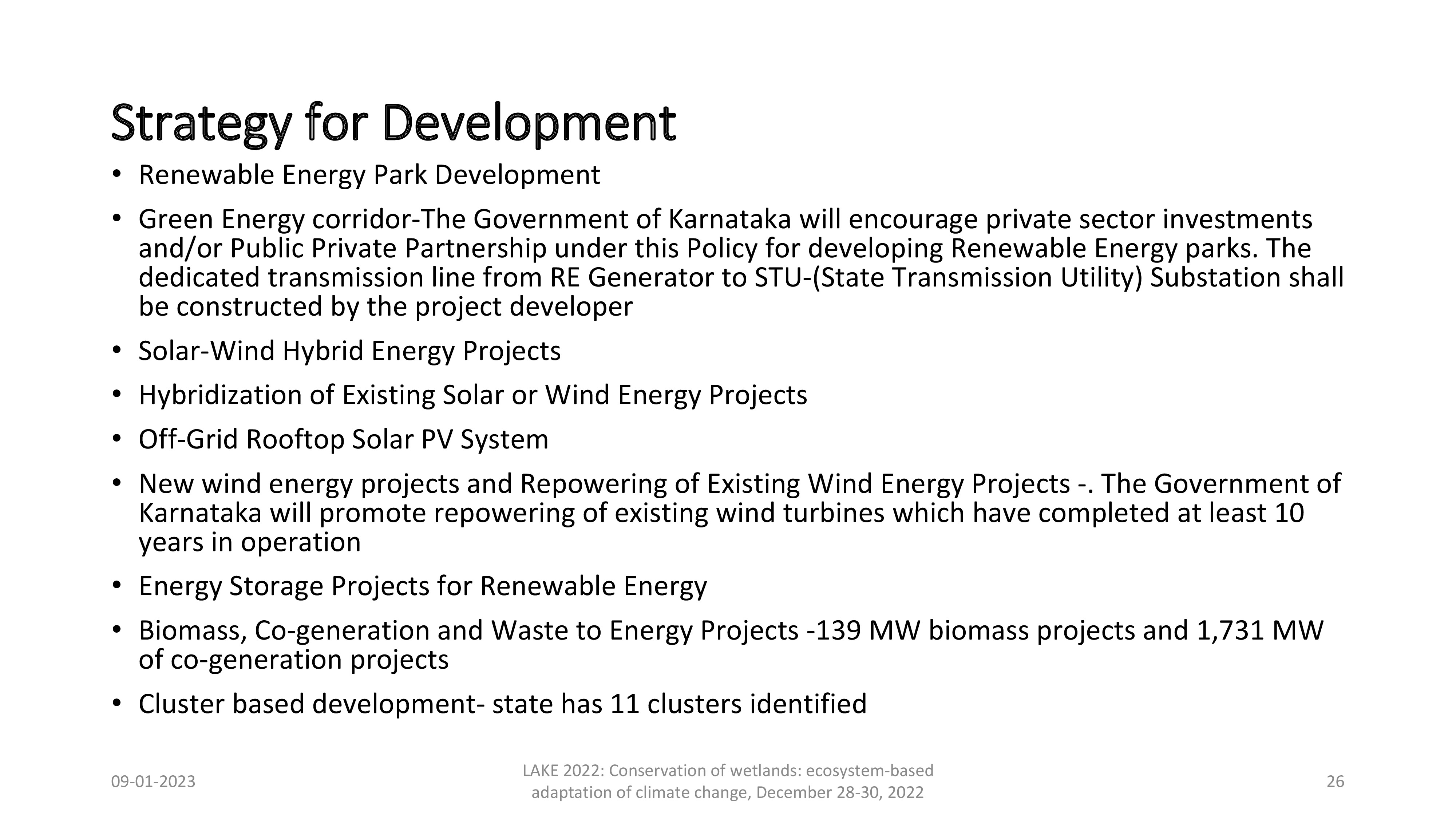 Strategy for Development

• Renewable Energy Park Development

• Green Energy corridor-The Government of Karnataka will encourage private sector investments and/or Public Private Partnership under this Policy for developing Renewable Energy parks. The dedicated transmission line from RE Generator to STU-(State Transmission Utility) Substation shall be constructed by the project developer

• Solar-Wind Hybrid Energy Projects

• Hybridization of Existing Solar or Wind Energy Projects

• Off-Grid Rooftop Solar PV System

• New wind energy projects and Repowering of Existing Wind Energy Projects -. The Government of Karnataka will promote repowering of existing wind turbines which have completed at least 10 years in operation

• Energy Storage Projects for Renewable Energy

• Biomass, Co-generation and Waste to Energy Projects -139 MW biomass projects and 1,731 MW of co-generation projects

• Cluster based development- state has 11 clusters identified

09-01-2023

LAKE 2022: Conservation of wetlands: ecosystem-based adaptation of climate change, December 28-30, 2022

26